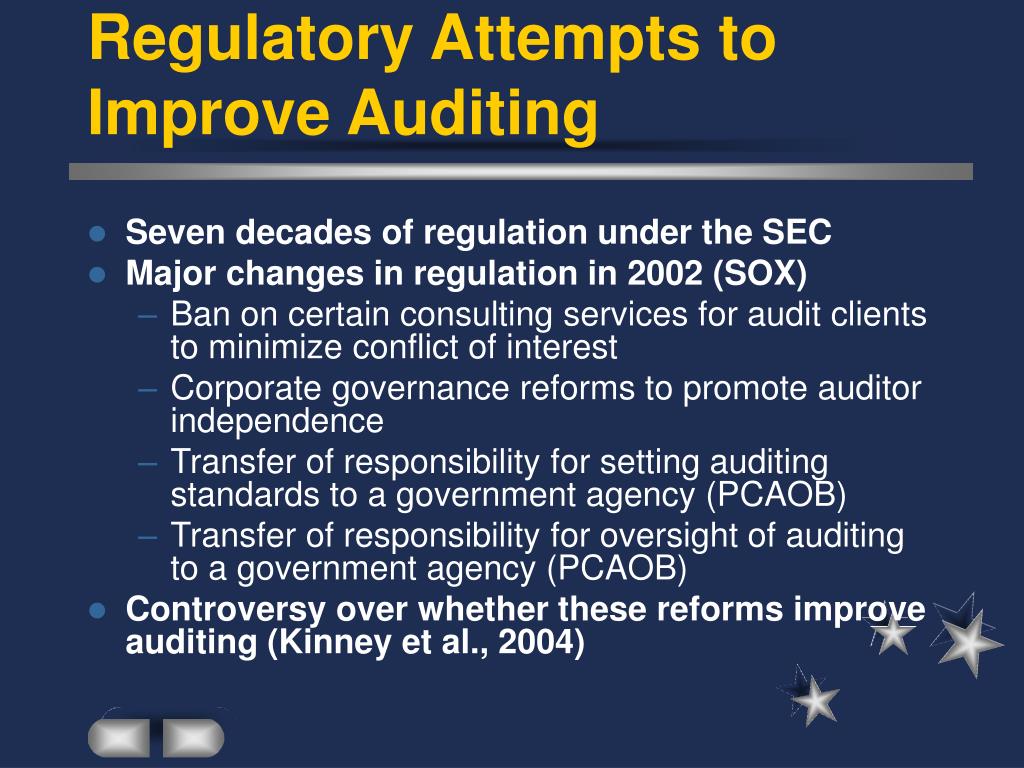 Regulatory Attempts to Improve Auditing

- Seven decades of regulation under the SEC
- Major changes in regulation in 2002 (SOX)
  – Ban on certain consulting services for audit clients to minimize conflict of interest
  – Corporate governance reforms to promote auditor independence
  – Transfer of responsibility for setting auditing standards to a government agency (PCAOB)
  – Transfer of responsibility for oversight of auditing to a government agency (PCAOB)
- Controversy over whether these reforms improve auditing (Kinney et al., 2004)